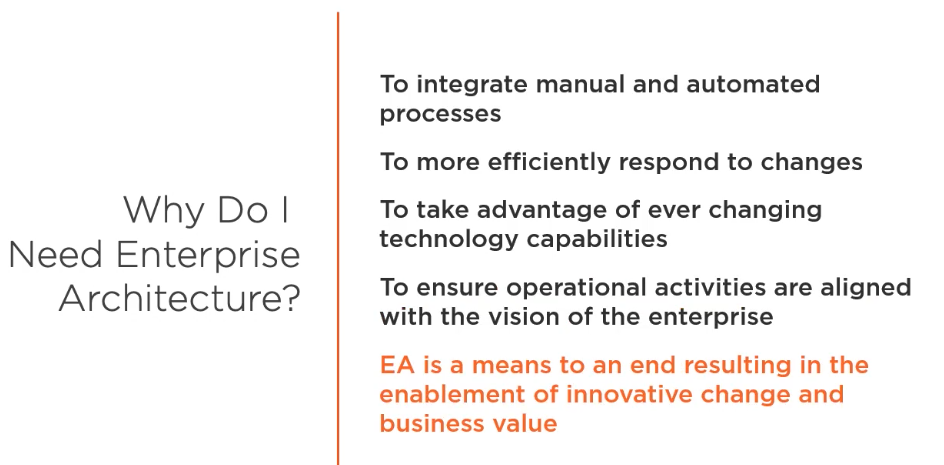 Why Do I Need Enterprise Architecture?

To integrate manual and automated processes

To more efficiently respond to changes

To take advantage of ever changing technology capabilities

To ensure operational activities are aligned with the vision of the enterprise

EA is a means to an end resulting in the enablement of innovative change and business value